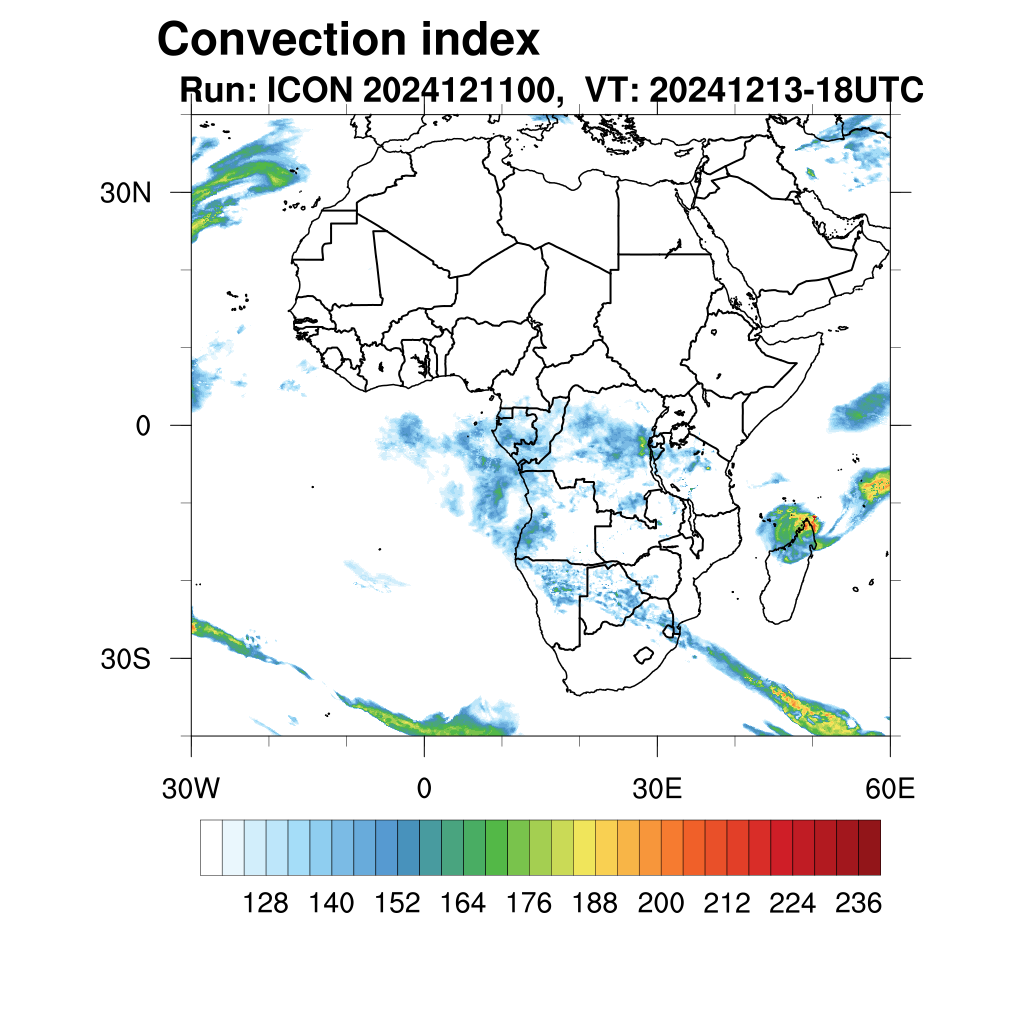 Convection index
Run: ICON 2024121100, VT: 20241213-18UTC

30N
0
30S

30W
0
30E
60E

128 140 152 164 176 188 200 212 224 236